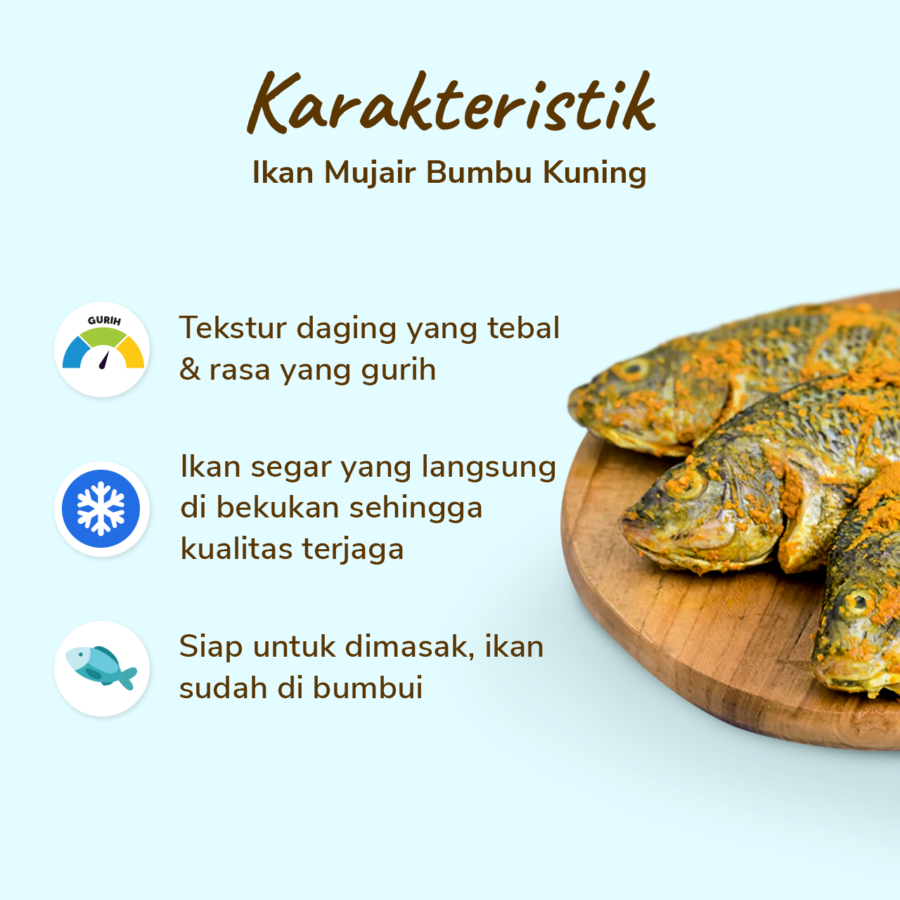 Karakteristik
Ikan Mujair Bumbu Kuning

GURIH

Tekstur daging yang tebal & rasa yang gurih

Ikan segar yang langsung di bekukan sehingga kualitas terjaga

Siap untuk dimasak, ikan sudah di bumbui